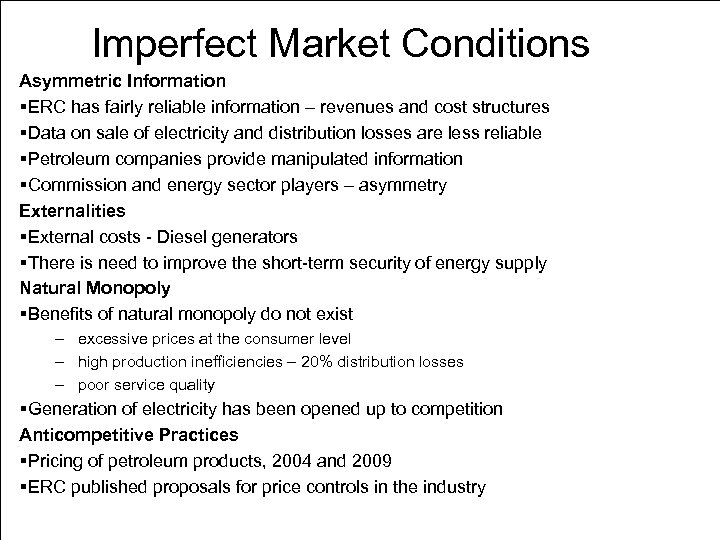 Imperfect Market Conditions

Asymmetric Information

▪ERC has fairly reliable information – revenues and cost structures

▪Data on sale of electricity and distribution losses are less reliable

▪Petroleum companies provide manipulated information

▪Commission and energy sector players – asymmetry

Externalities

▪External costs - Diesel generators

▪There is need to improve the short-term security of energy supply

Natural Monopoly

▪Benefits of natural monopoly do not exist

– excessive prices at the consumer level

– high production inefficiencies – 20% distribution losses

– poor service quality

▪Generation of electricity has been opened up to competition

Anticompetitive Practices

▪Pricing of petroleum products, 2004 and 2009

▪ERC published proposals for price controls in the industry